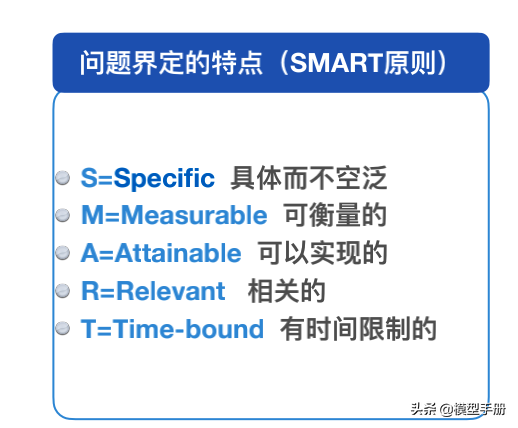 问题界定的特点（SMART原则）

S=Specific 具体而不空泛
M=Measurable 可衡量的
A=Attainable 可以实现的
R=Relevant 相关的
T=Time-bound 有时间限制的

头条 @模型手册